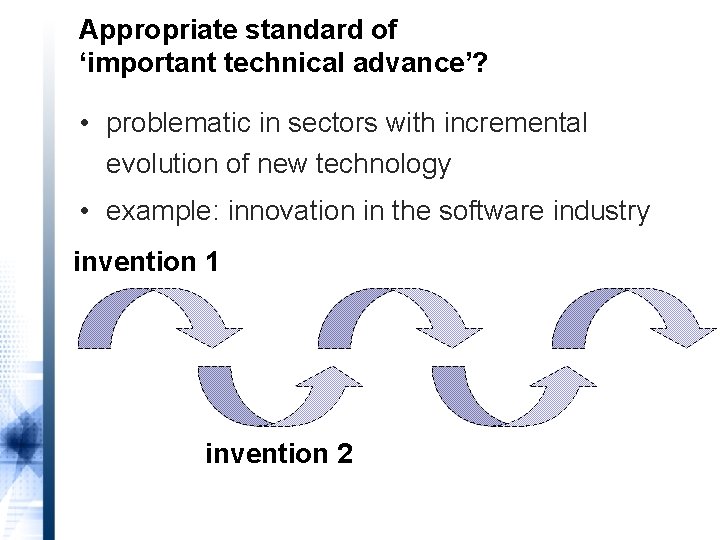 Appropriate standard of ‘important technical advance’?

• problematic in sectors with incremental evolution of new technology

• example: innovation in the software industry

invention 1

invention 2